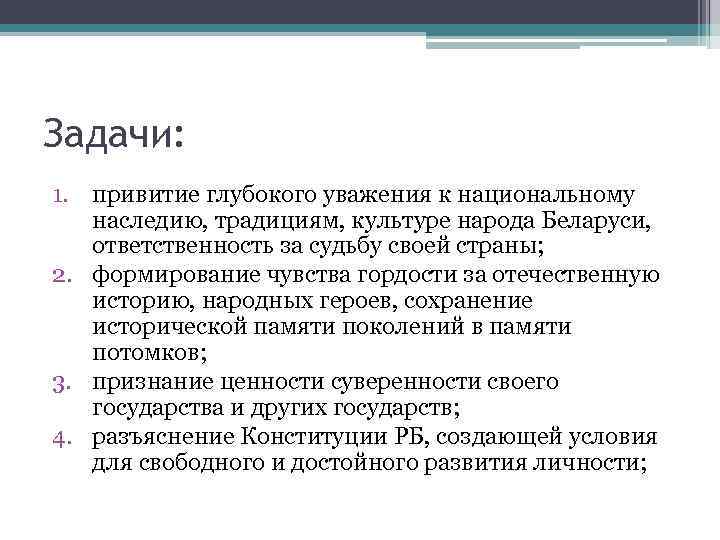 Задачи:

1. привитие глубокого уважения к национальному наследию, традициям, культуре народа Беларуси, ответственность за судьбу своей страны;
2. формирование чувства гордости за отечественную историю, народных героев, сохранение исторической памяти поколений в памяти потомков;
3. признание ценности суверенности своего государства и других государств;
4. разъяснение Конституции РБ, создающей условия для свободного и достойного развития личности;